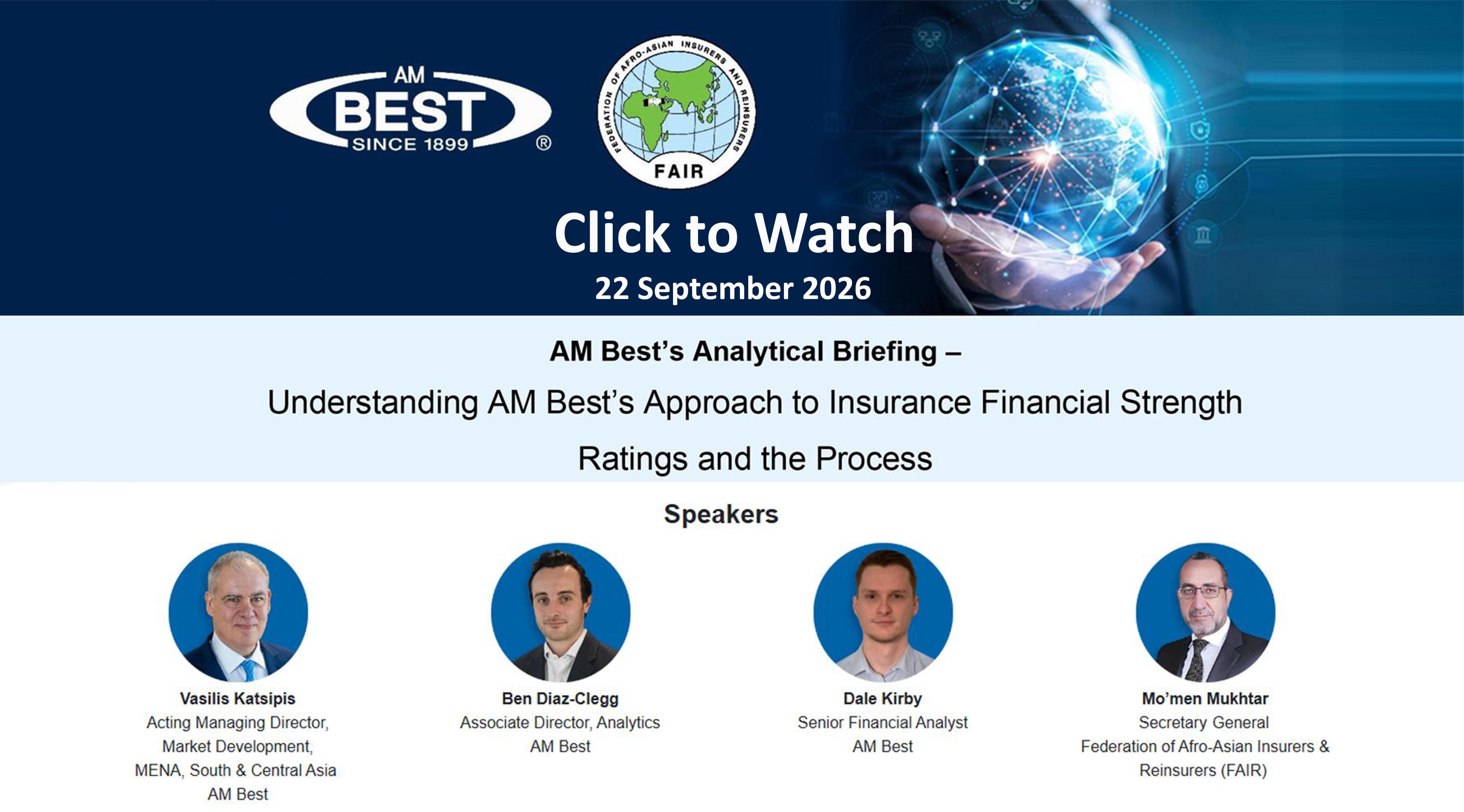 AM
BEST
SINCE 1899
®

FEDERATION OF AFRO-ASIAN INSURERS AND REINSURERS
FAIR

Click to Watch
22 September 2026

AM Best's Analytical Briefing –
Understanding AM Best's Approach to Insurance Financial Strength Ratings and the Process

Speakers

Vasilis Katsipis
Acting Managing Director, Market Development, MENA, South & Central Asia
AM Best

Ben Diaz-Clegg
Associate Director, Analytics
AM Best

Dale Kirby
Senior Financial Analyst
AM Best

Mo'men Mukhtar
Secretary General
Federation of Afro-Asian Insurers & Reinsurers (FAIR)